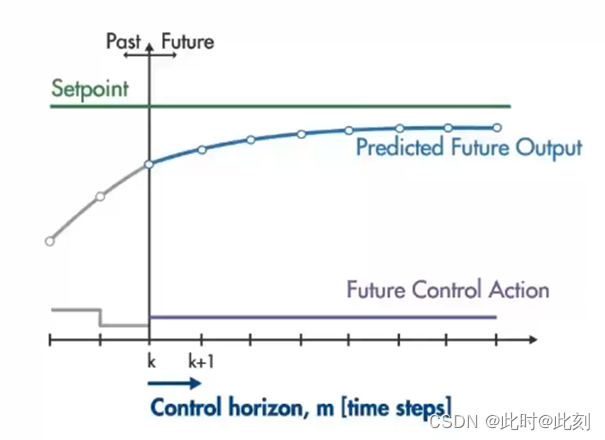 Past Future

Setpoint

Predicted Future Output

Future Control Action

k k+1

Control horizon, m [time steps]

CSDN @此时@此刻